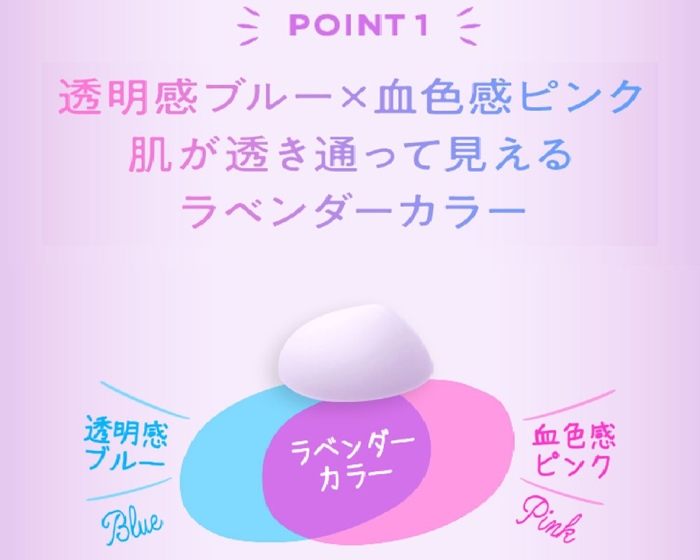 POINT 1

透明感ブルー×血色感ピンク
肌が透き通って見える
ラベンダーカラー

透明感
ブルー

Blue

ラベンダー
カラー

血色感
ピンク

Pink